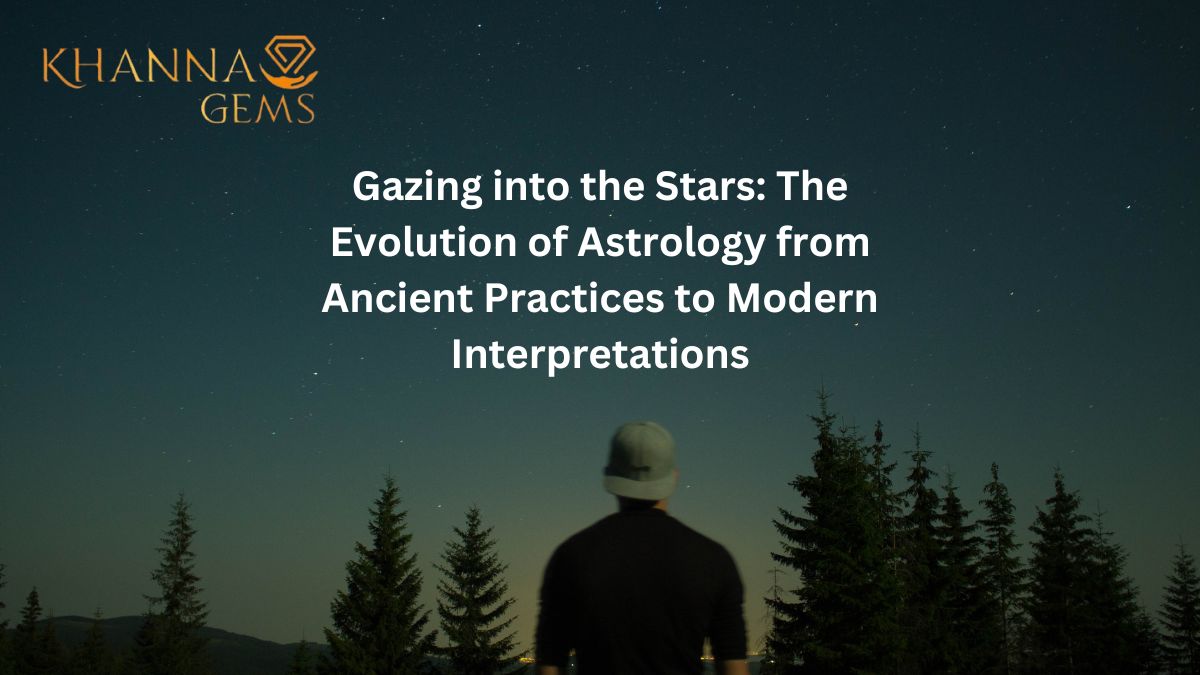 KHANNA GEMS

Gazing into the Stars: The Evolution of Astrology from Ancient Practices to Modern Interpretations